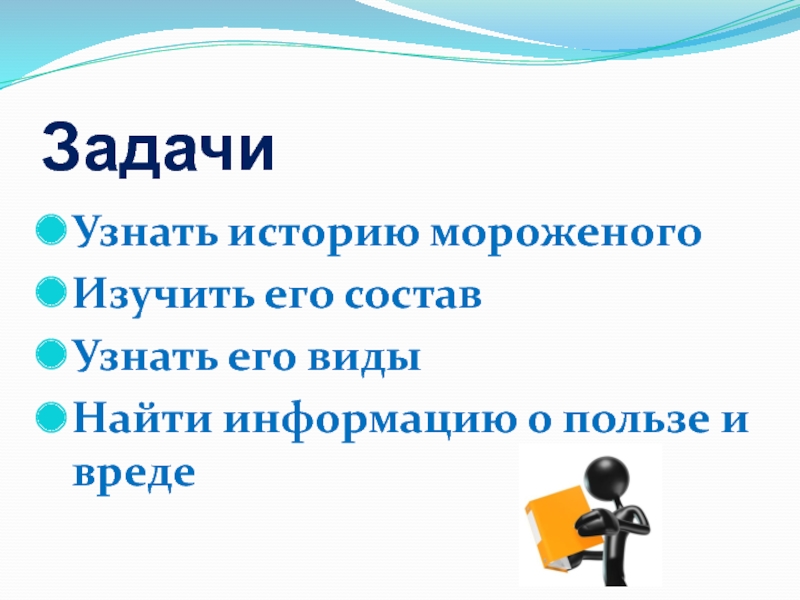 Задачи

Узнать историю мороженого

Изучить его состав

Узнать его виды

Найти информацию о пользе и вреде